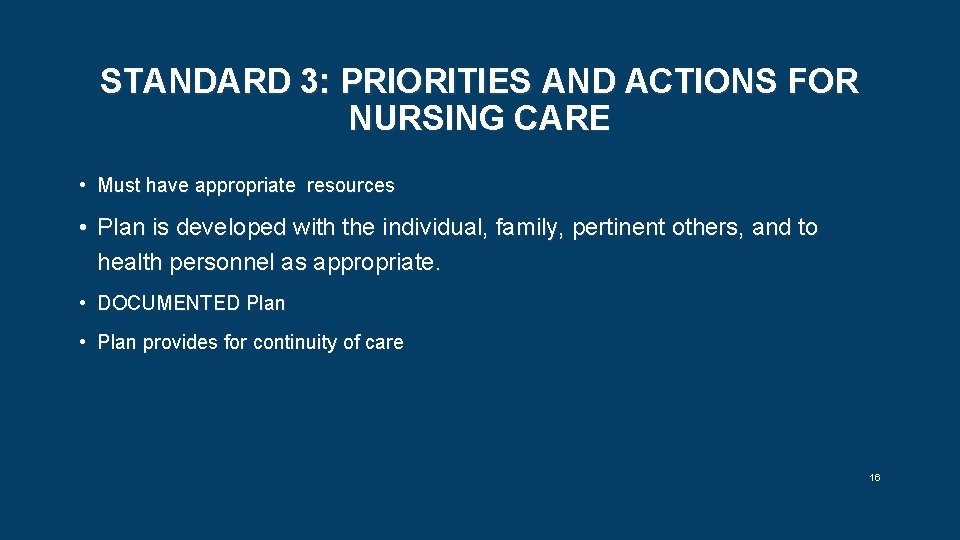 STANDARD 3: PRIORITIES AND ACTIONS FOR NURSING CARE

• Must have appropriate resources

• Plan is developed with the individual, family, pertinent others, and to health personnel as appropriate.

• DOCUMENTED Plan

• Plan provides for continuity of care

16